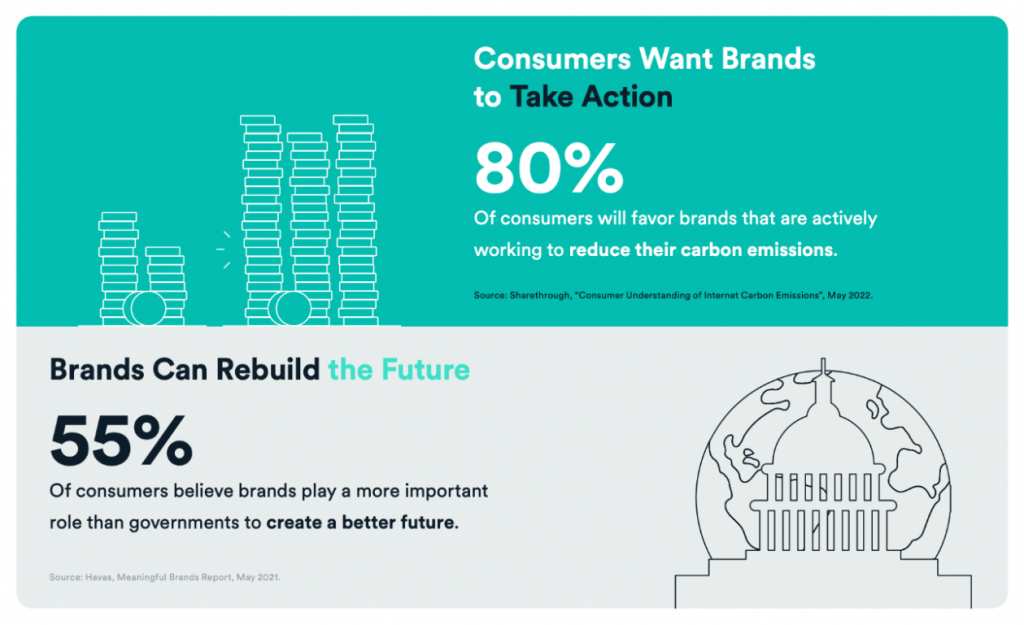 Consumers Want Brands to Take Action

80%

Of consumers will favor brands that are actively working to reduce their carbon emissions.

Source: Sharethrough, "Consumer Understanding of Internet Carbon Emissions", May 2022.

Brands Can Rebuild the Future

55%

Of consumers believe brands play a more important role than governments to create a better future.

Source: Havas, Meaningful Brands Report, May 2021.